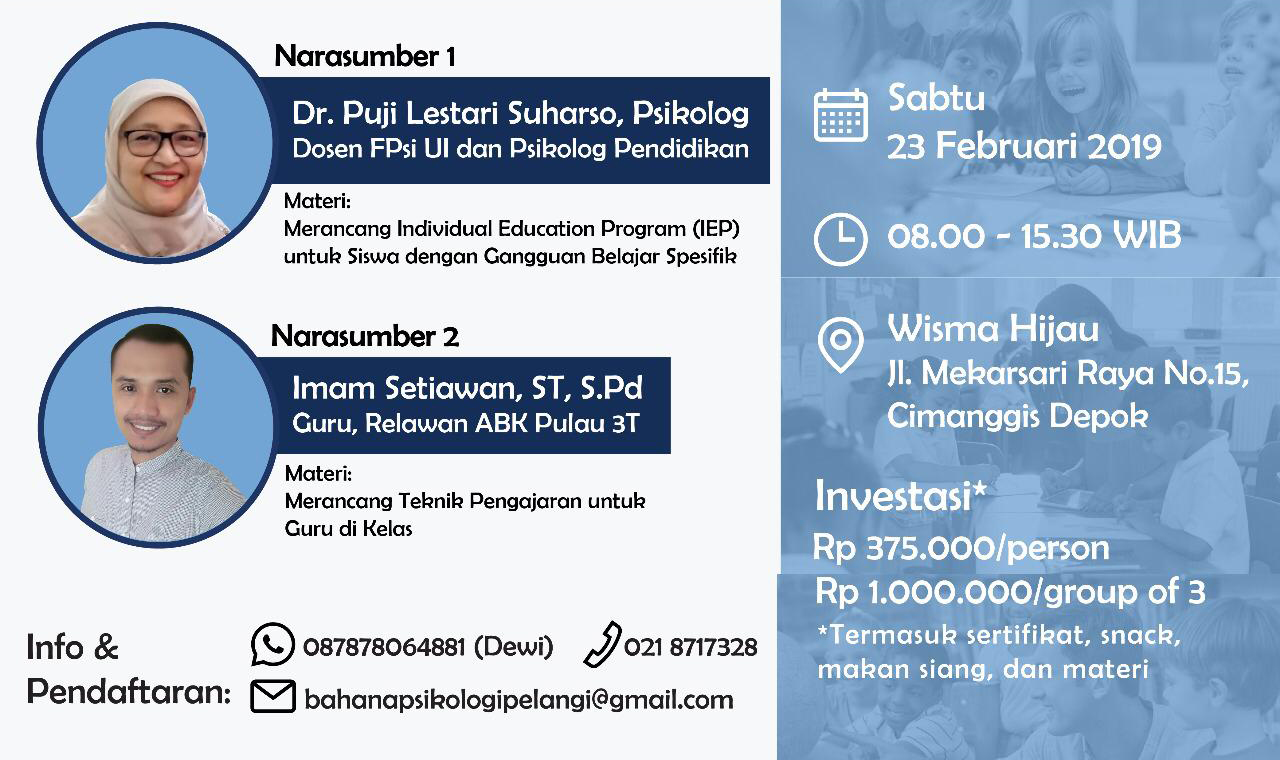 Narasumber 1

Dr. Puji Lestari Suharso, Psikolog
Dosen FPsi UI dan Psikolog Pendidikan

Materi:
Merancang Individual Education Program (IEP) untuk Siswa dengan Gangguan Belajar Spesifik

Narasumber 2

Imam Setiawan, ST, S.Pd
Guru, Relawan ABK Pulau 3T

Materi:
Merancang Teknik Pengajaran untuk Guru di Kelas

Info & Pendaftaran:

087878064881 (Dewi)

021 8717328

bahanapsikologipelangi@gmail.com

Sabtu
23 Februari 2019

08.00 - 15.30 WIB

Wisma Hijau
Jl. Mekarsari Raya No.15, Cimanggis Depok

Investasi*
Rp 375.000/person
Rp 1.000.000/group of 3
*Termasuk sertifikat, snack, makan siang, dan materi